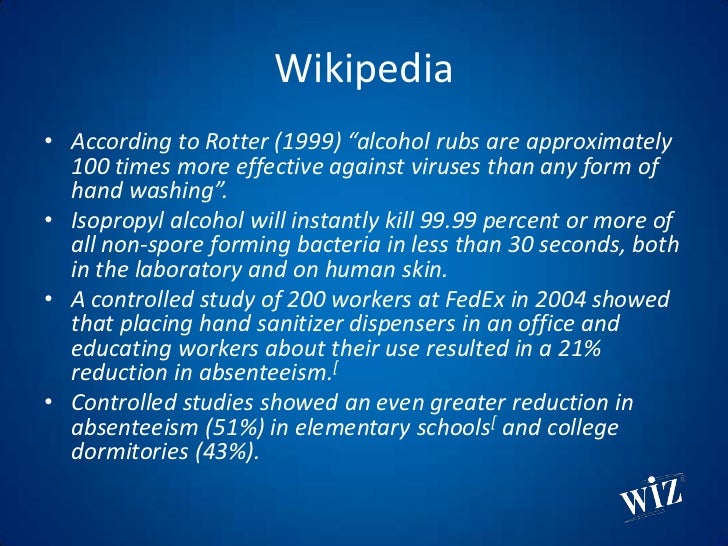 Wikipedia

• According to Rotter (1999) “alcohol rubs are approximately 100 times more effective against viruses than any form of hand washing”.
• Isopropyl alcohol will instantly kill 99.99 percent or more of all non-spore forming bacteria in less than 30 seconds, both in the laboratory and on human skin.
• A controlled study of 200 workers at FedEx in 2004 showed that placing hand sanitizer dispensers in an office and educating workers about their use resulted in a 21% reduction in absenteeism.[
• Controlled studies showed an even greater reduction in absenteeism (51%) in elementary schools[ and college dormitories (43%).

WIZ